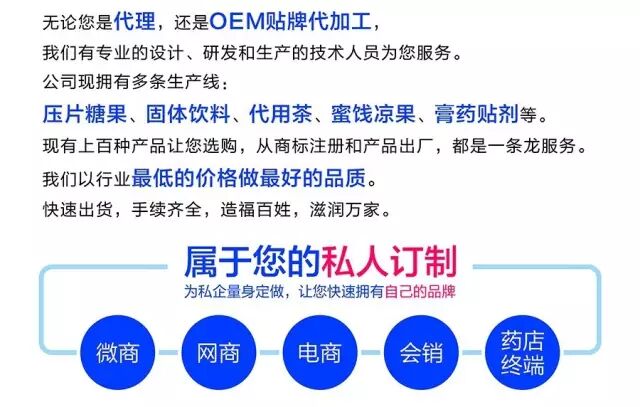 无论您是代理，还是OEM贴牌代加工，
我们有专业的设计、研发和生产的技术人员为您服务。
公司现拥有多条生产线：
压片糖果、固体饮料、代用茶、蜜饯凉果、膏药贴剂等。
现有上百种产品让您选购，从商标注册和产品出厂，都是一条龙服务。
我们以行业最低的价格做最好的品质。
快速出货，手续齐全，造福百姓，滋润万家。

属于您的私人订制
为私企量身定做，让您快速拥有自己的品牌

微商
网商
电商
会销
药店终端